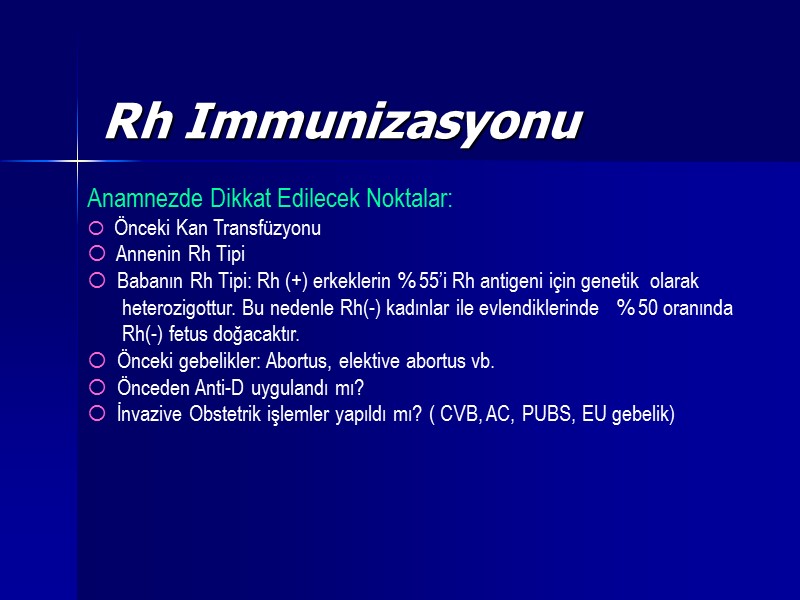 Rh Immunizasyonu

Anamnezde Dikkat Edilecek Noktalar:

Önceki Kan Transfüzyonu

Annenin Rh Tipi

Babanın Rh Tipi: Rh (+) erkeklerin %55'i Rh antigeni için genetik olarak heterozigottur. Bu nedenle Rh(-) kadınlar ile evlendiklerinde %50 oranında Rh(-) fetus doğacaktır.

Önceki gebelikler: Abortus, elektive abortus vb.

Önceden Anti-D uygulandı mı?

İnvazive Obstetrik işlemler yapıldı mı? ( CVB, AC, PUBS, EU gebelik)